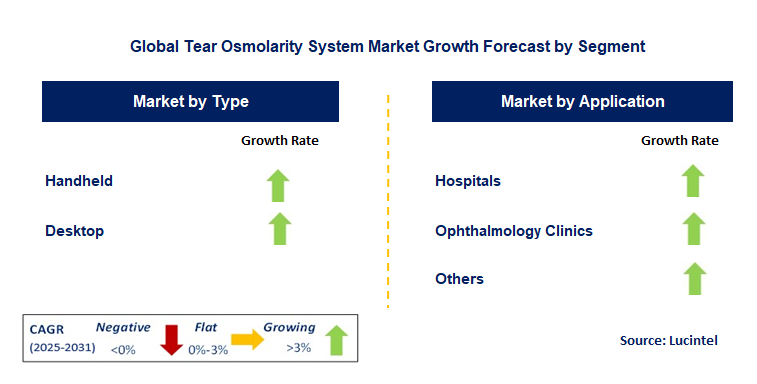 Global Tear Osmolarity System Market Growth Forecast by Segment

Market by Type

Growth Rate

Handheld

Desktop

Market by Application

Growth Rate

Hospitals

Ophthalmology Clinics

Others

CAGR (2025-2031) Negative <0% Flat 0%-3% Growing >3%

Source: Lucintel